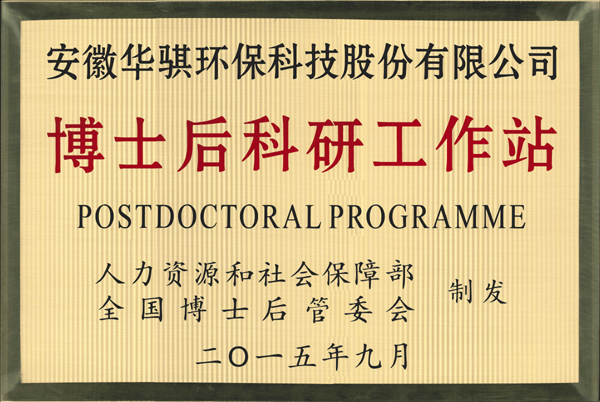 安徽华骐环保科技股份有限公司

博士后科研工作站

POSTDOCTORAL PROGRAMME

人力资源和社会保障部
全国博士后管委会

制发

二〇一五年九月